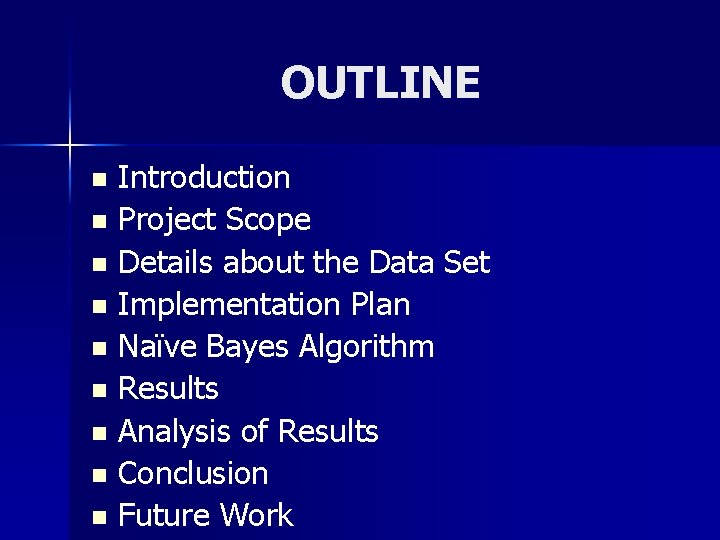 OUTLINE

- Introduction
- Project Scope
- Details about the Data Set
- Implementation Plan
- Naïve Bayes Algorithm
- Results
- Analysis of Results
- Conclusion
- Future Work